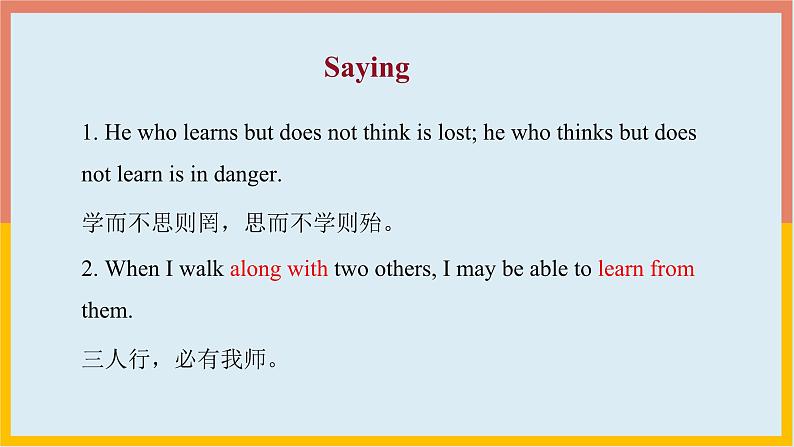 Saying

1. He who learns but does not think is lost; he who thinks but does not learn is in danger.

学而不思则罔，思而不学则殆。

2. When I walk along with two others, I may be able to learn from them.

三人行，必有我师。